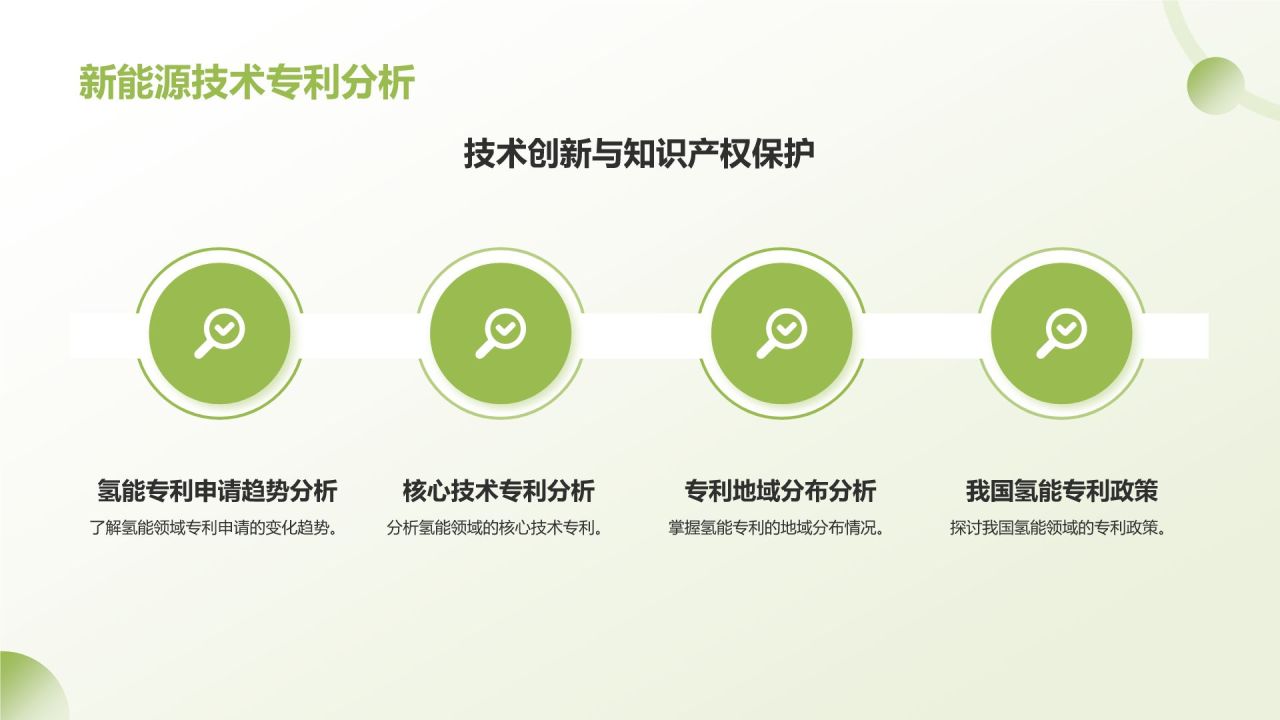 新能源技术专利分析

技术创新与知识产权保护

氢能专利申请趋势分析
了解氢能领域专利申请的变化趋势。

核心技术专利分析
分析氢能领域的核心技术专利。

专利地域分布分析
掌握氢能专利的地域分布情况。

我国氢能专利政策
探讨我国氢能领域的专利政策。